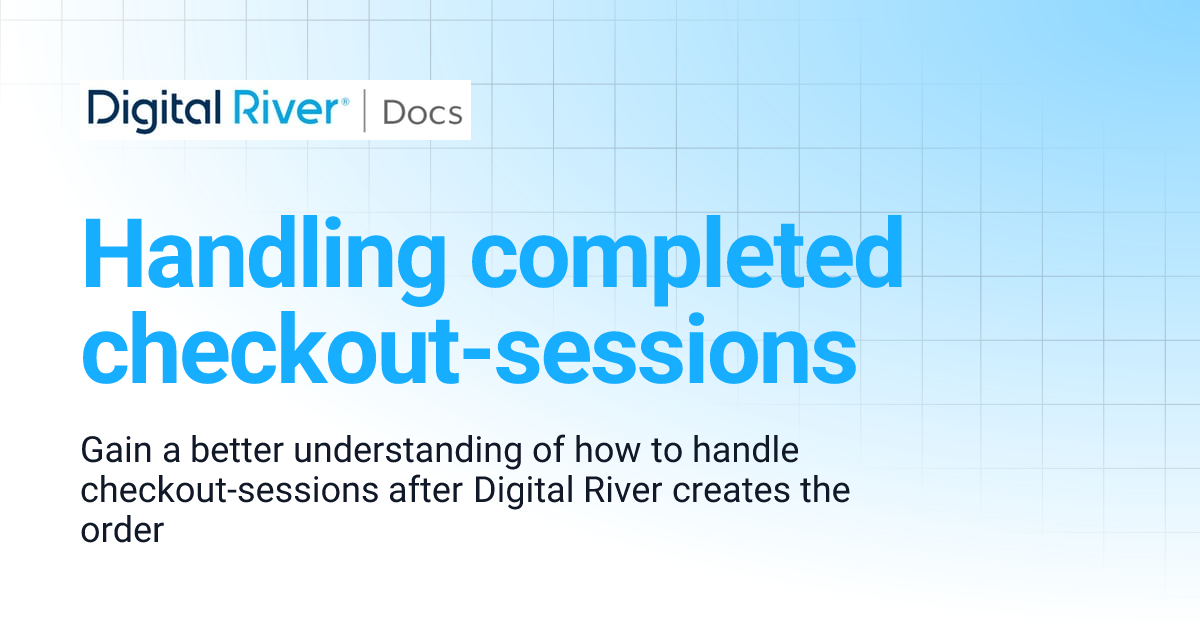 Digital River® | Docs

Handling completed checkout-sessions

Gain a better understanding of how to handle checkout-sessions after Digital River creates the order